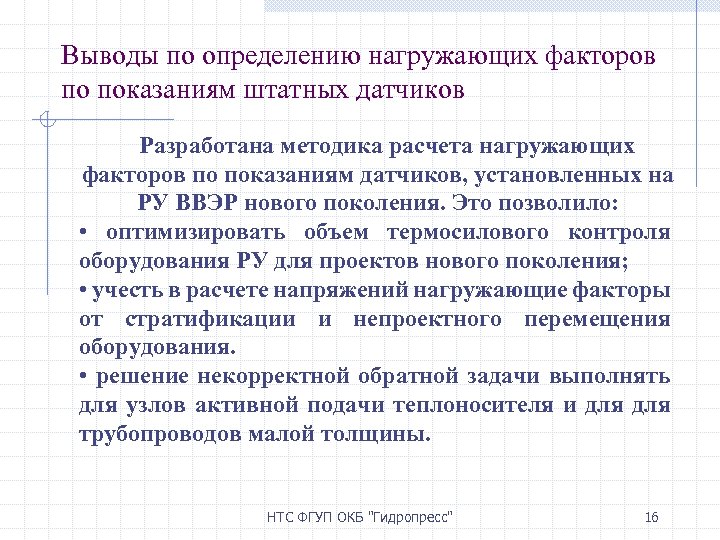 Выводы по определению нагружающих факторов по показаниям штатных датчиков

Разработана методика расчета нагружающих факторов по показаниям датчиков, установленных на РУ ВВЭР нового поколения. Это позволило:

• оптимизировать объем термосилового контроля оборудования РУ для проектов нового поколения;

• учесть в расчете напряжений нагружающие факторы от стратификации и непроектного перемещения оборудования.

• решение некорректной обратной задачи выполнять для узлов активной подачи теплоносителя и для для трубопроводов малой толщины.

НТС ФГУП ОКБ "Гидропресс"

16